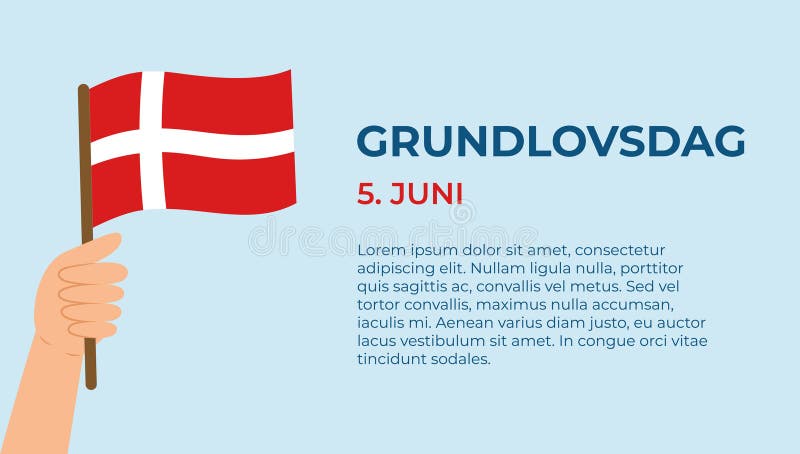 GRUNDLOVSDAG

5. JUNI

dreamstime

Lorem ipsum dolor sit amet, consectetur adipiscing elit. Nullam ligula nulla, porttitor quis sagittis ac, convallis vel metus. Sed vel tortor convallis, maximus nulla accumsan, iaculis mi. Aenean varius diam justo, eu auctor lacus vestibulum sit amet. In congue orci vitae tincidunt sodales.